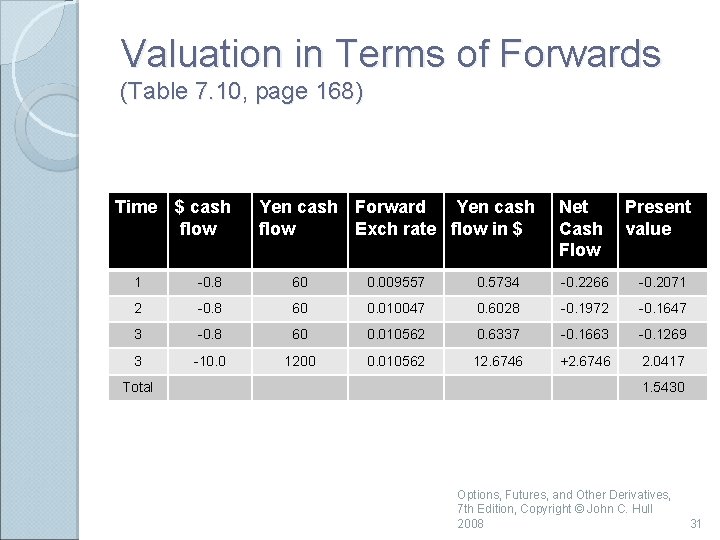 Valuation in Terms of Forwards
(Table 7.10, page 168)

| Time | \$ cash flow | Yen cash flow | Forward Exch rate | Yen cash flow in \$ | Net Cash Flow | Present value |
|---|---|---|---|---|---|---|
| 1 | -0.8 | 60 | 0.009557 | 0.5734 | -0.2266 | -0.2071 |
| 2 | -0.8 | 60 | 0.010047 | 0.6028 | -0.1972 | -0.1647 |
| 3 | -0.8 | 60 | 0.010562 | 0.6337 | -0.1663 | -0.1269 |
| 3 | -10.0 | 1200 | 0.010562 | 12.6746 | +2.6746 | 2.0417 |
| Total | | | | | | 1.5430 |

Options, Futures, and Other Derivatives, 7th Edition, Copyright © John C. Hull 2008

31